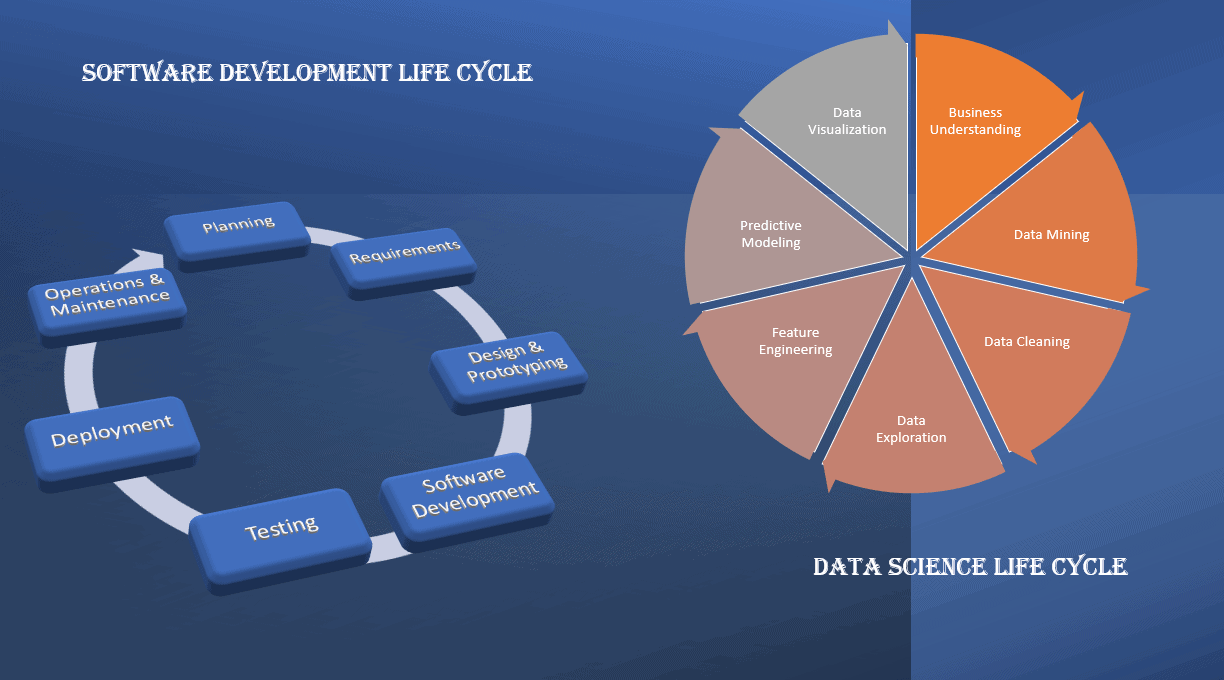 SOFTWARE DEVELOPMENT LIFE CYCLE

Planning

Requirements

Design & Prototyping

Software Development

Testing

Deployment

Operations & Maintenance

Business Understanding

Data Mining

Data Cleaning

Data Exploration

Feature Engineering

Predictive Modeling

Data Visualization

DATA SCIENCE LIFE CYCLE